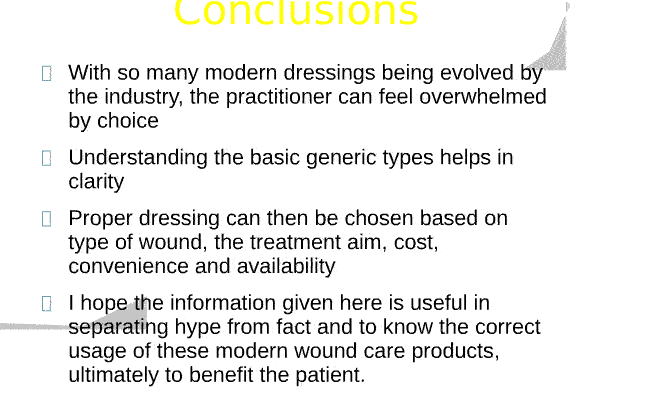 Conclusions

With so many modern dressings being evolved by the industry, the practitioner can feel overwhelmed by choice

Understanding the basic generic types helps in clarity

Proper dressing can then be chosen based on type of wound, the treatment aim, cost, convenience and availability

I hope the information given here is useful in separating hype from fact and to know the correct usage of these modern wound care products, ultimately to benefit the patient.